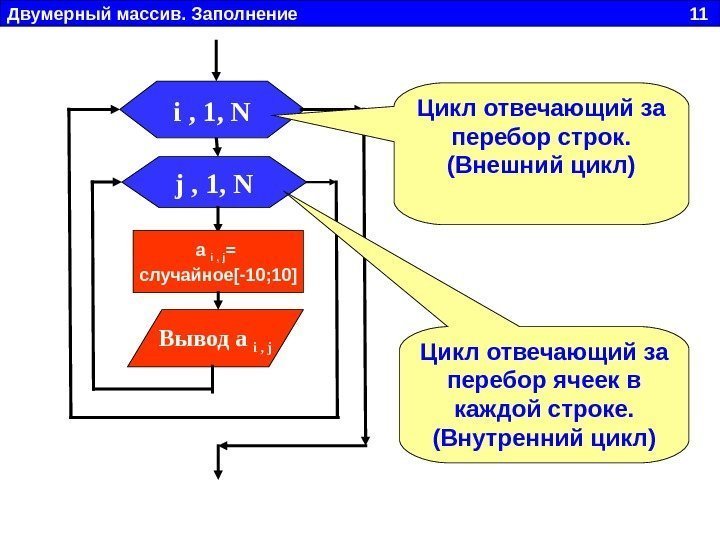 Двумерный массив. Заполнение

11

i , 1, N

j , 1, N

$a_{i,j}$= случайное[-10;10]

Вывод $a_{i,j}$

Цикл отвечающий за перебор строк. (Внешний цикл)

Цикл отвечающий за перебор ячеек в каждой строке. (Внутренний цикл)